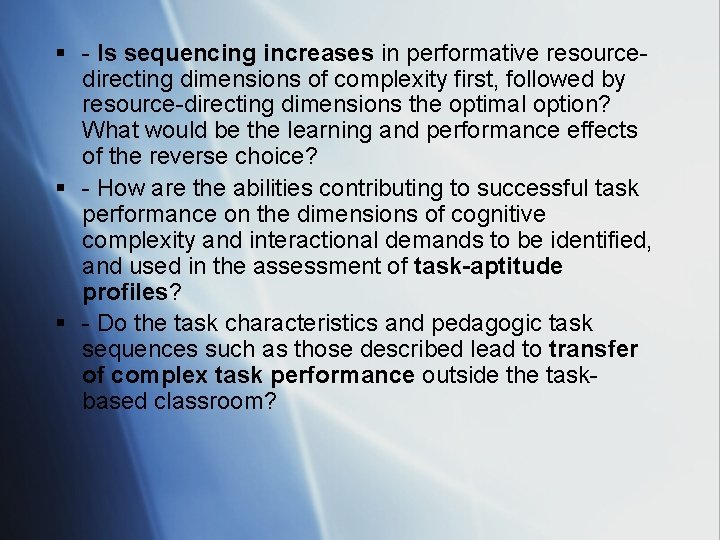 ▪ - Is sequencing increases in performative resource-directing dimensions of complexity first, followed by resource-directing dimensions the optimal option? What would be the learning and performance effects of the reverse choice?

▪ - How are the abilities contributing to successful task performance on the dimensions of cognitive complexity and interactional demands to be identified, and used in the assessment of task-aptitude profiles?

▪ - Do the task characteristics and pedagogic task sequences such as those described lead to transfer of complex task performance outside the task-based classroom?